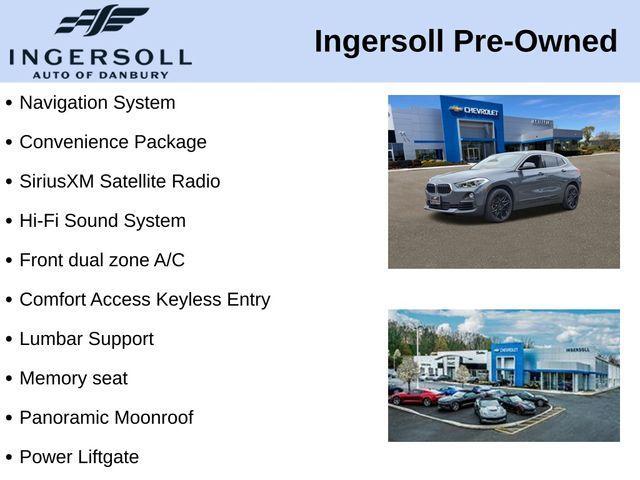 INGERSOLL
AUTO OF DANBURY

Ingersoll Pre-Owned

• Navigation System
• Convenience Package
• SiriusXM Satellite Radio
• Hi-Fi Sound System
• Front dual zone A/C
• Comfort Access Keyless Entry
• Lumbar Support
• Memory seat
• Panoramic Moonroof
• Power Liftgate

CHEVROLET

CHEVROLET
INGERSOLL